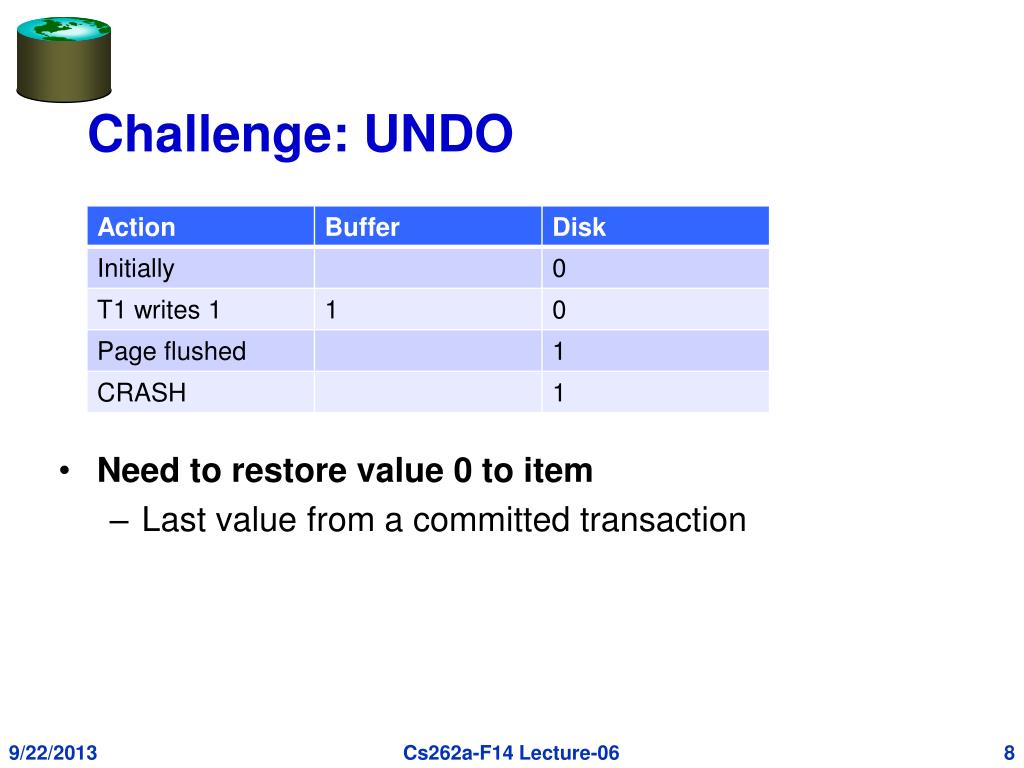 Challenge: UNDO

| Action | Buffer | Disk |
|---|---|---|
| Initially | | 0 |
| T1 writes 1 | 1 | 0 |
| Page flushed | | 1 |
| CRASH | | 1 |

• Need to restore value 0 to item
– Last value from a committed transaction

9/22/2013
Cs262a-F14 Lecture-06
8